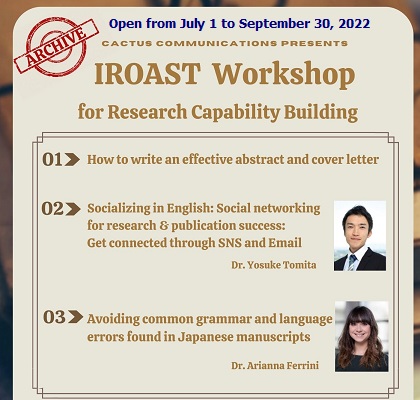 ARCHIVE

Open from July 1 to September 30, 2022

CACTUS COMMUNICATIONS PRESENTS

IROAST Workshop

for Research Capability Building

01 How to write an effective abstract and cover letter

02 Socializing in English: Social networking for research & publication success: Get connected through SNS and Email

Dr. Yosuke Tomita

03 Avoiding common grammar and language errors found in Japanese manuscripts

Dr. Arianna Ferrini